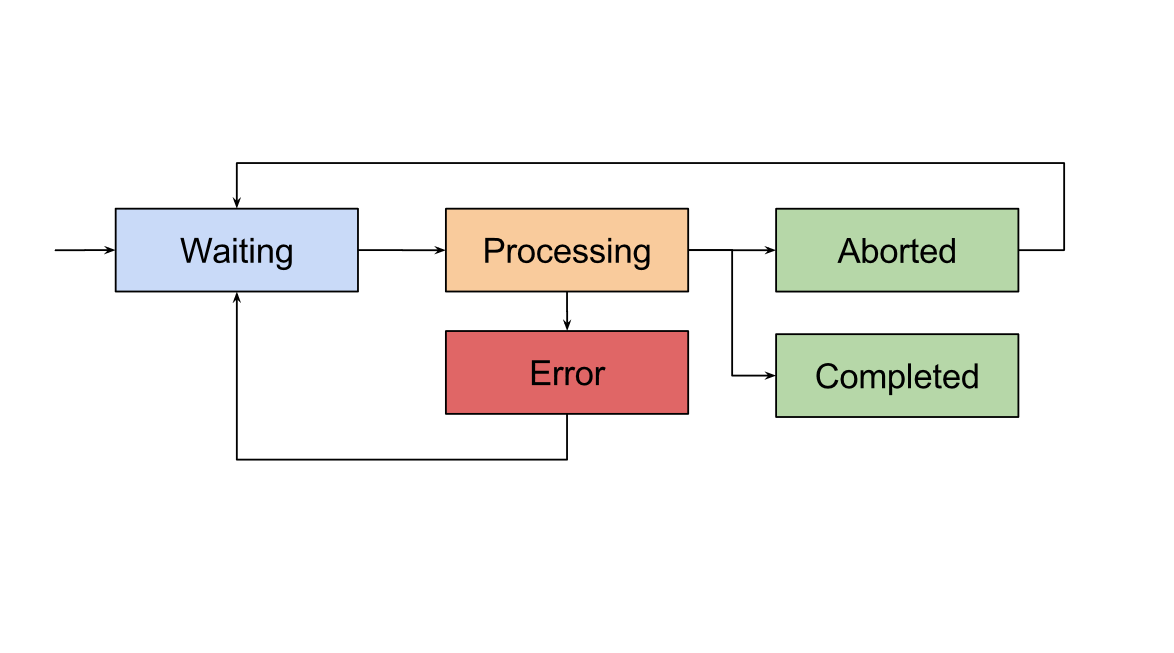 Waiting

Processing

Aborted

Error

Completed